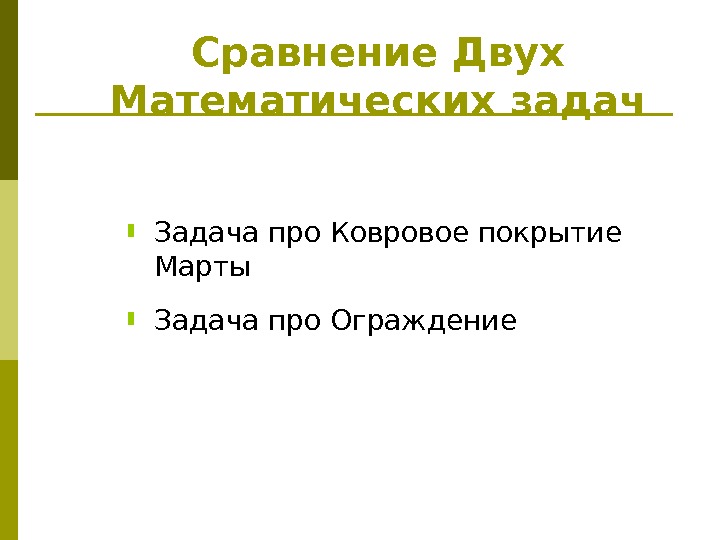 Сравнение Двух Математических задач

Задача про Ковровое покрытие Марты

Задача про Ограждение